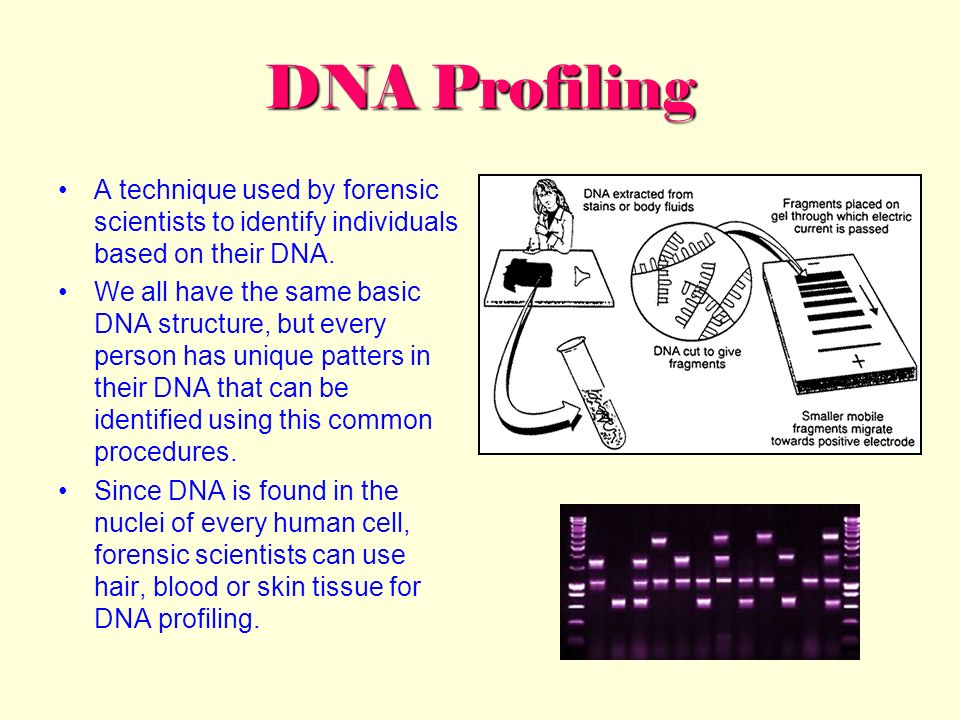 DNA Profiling

• A technique used by forensic scientists to identify individuals based on their DNA.

• We all have the same basic DNA structure, but every person has unique patters in their DNA that can be identified using this common procedures.

• Since DNA is found in the nuclei of every human cell, forensic scientists can use hair, blood or skin tissue for DNA profiling.

DNA extracted from stains or body fluids

Fragments placed on gel through which electric current is passed

DNA cut to give fragments

−

+

Smaller mobile fragments migrate towards positive electrode